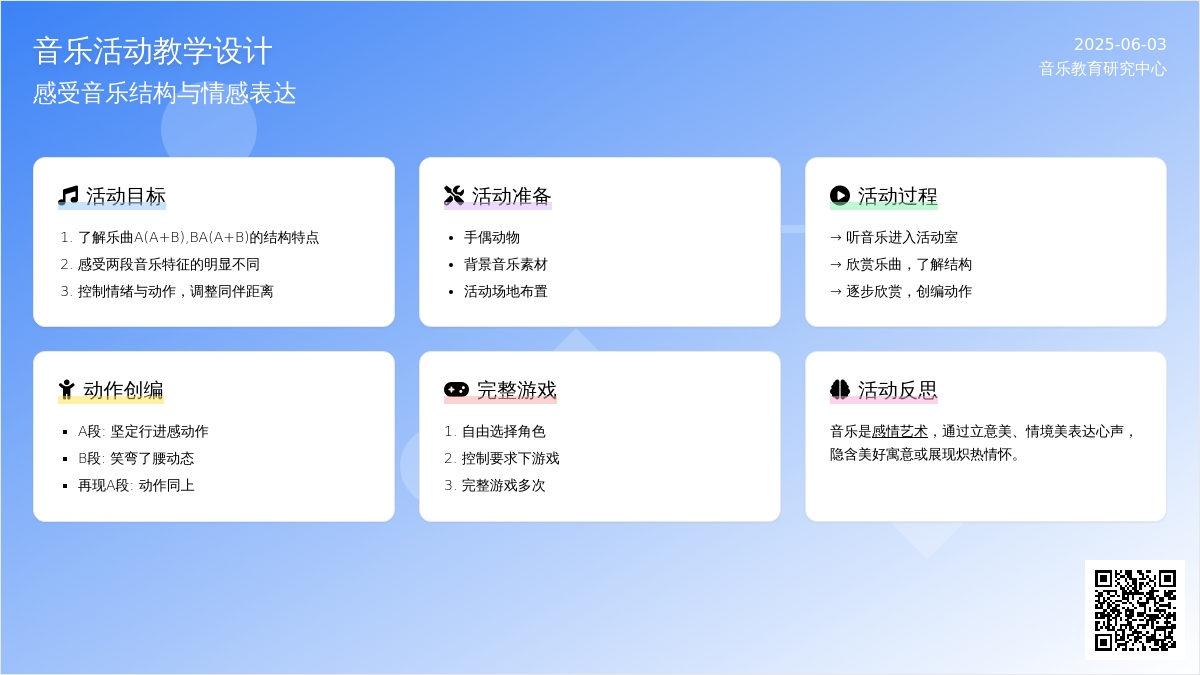 音乐活动教学设计
感受音乐结构与情感表达

2025-06-03
音乐教育研究中心

活动目标
1. 了解乐曲A(A+B),BA(A+B)的结构特点
2. 感受两段音乐特征的明显不同
3. 控制情绪与动作，调整同伴距离

活动准备
• 手偶动物
• 背景音乐素材
• 活动场地布置

活动过程
→ 听音乐进入活动室
→ 欣赏乐曲，了解结构
→ 逐步欣赏，创编动作

动作创编
▪ A段: 坚定行进感动作
▪ B段: 笑弯了腰动态
▪ 再现A段: 动作同上

完整游戏
1. 自由选择角色
2. 控制要求下游戏
3. 完整游戏多次

活动反思
音乐是感情艺术，通过立意美、情境美表达心声，隐含美好寓意或展现炽热情怀。